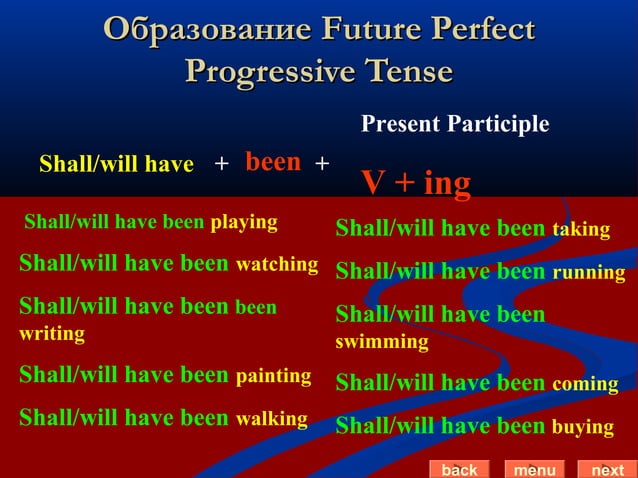 Образование Future Perfect Progressive Tense

Present Participle

Shall/will have + been +

V + ing

Shall/will have been playing

Shall/will have been watching

Shall/will have been been writing

Shall/will have been painting

Shall/will have been walking

Shall/will have been taking

Shall/will have been running

Shall/will have been swimming

Shall/will have been coming

Shall/will have been buying

back menu next